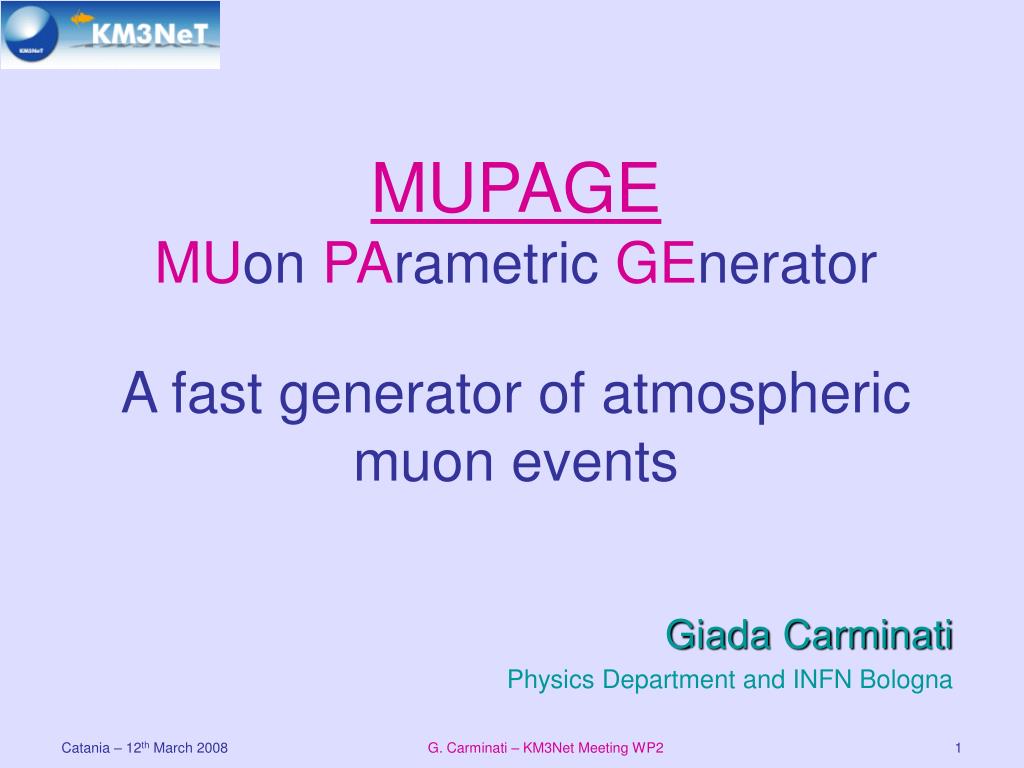 KM3NeT
KM3NeT

MUPAGE
MUon PArametric GEnerator

A fast generator of atmospheric muon events

Giada Carminati
Physics Department and INFN Bologna

Catania – 12$^{th}$ March 2008
G. Carminati – KM3Net Meeting WP2
1